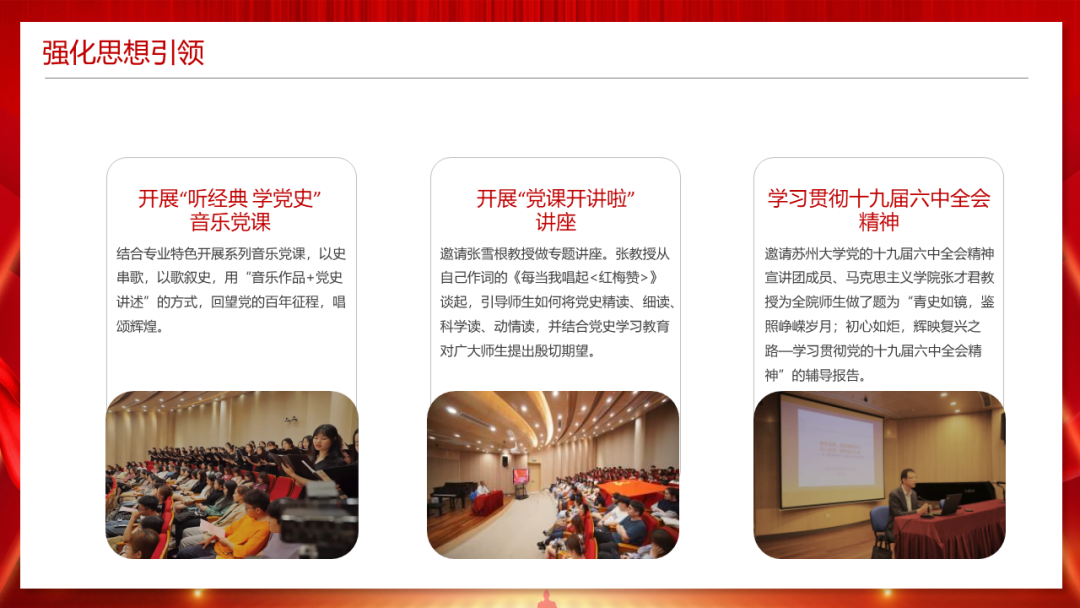 强化思想引领

开展“听经典 学党史”音乐党课

结合专业特色开展系列音乐党课，以史串歌，以歌叙史，用“音乐作品+党史讲述”的方式，回望党的百年征程，唱颂辉煌。

开展“党课开讲啦”讲座

邀请张雪根教授做专题讲座。张教授从自己作词的《每当我唱起<红梅赞>》谈起，引导师生如何将党史精读、细读、科学读、动情读，并结合党史学习教育对广大师生提出殷切期望。

学习贯彻十九届六中全会精神

邀请苏州大学党的十九届六中全会精神宣讲团成员、马克思主义学院张才君教授为全院师生做了题为“青史如镜，鉴照峥嵘岁月；初心如炬，辉映复兴之路—学习贯彻党的十九届六中全会精神”的辅导报告。